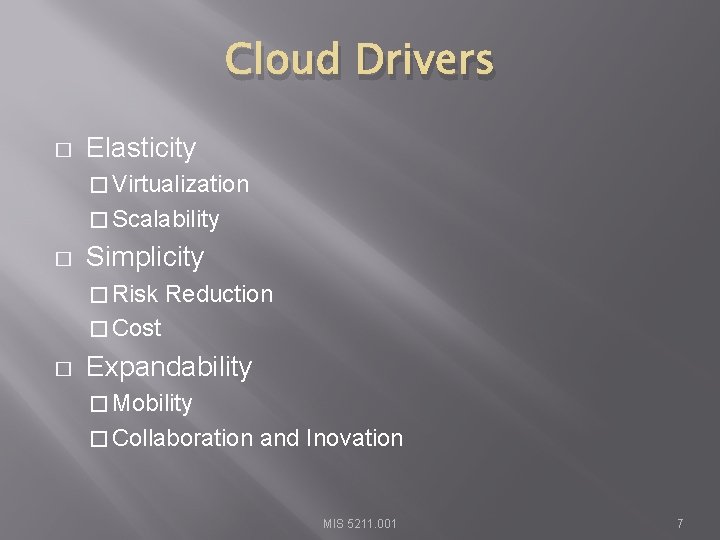 Cloud Drivers

- Elasticity
  - Virtualization
  - Scalability
- Simplicity
  - Risk Reduction
  - Cost
- Expandability
  - Mobility
  - Collaboration and Inovation

MIS 5211.001

7